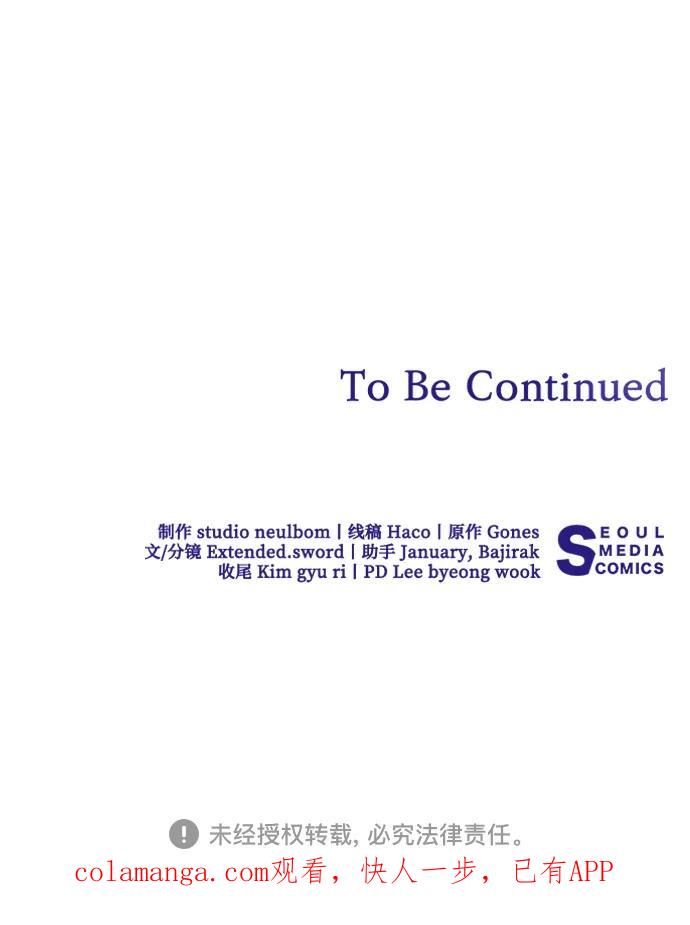 To Be Continued

制作 studio neulbom | 线稿 Haco | 原作 Gones
文/分镜 Extended.sword | 助手 January, Bajirak
收尾 Kim gyu ri | PD Lee byeong wook

SEOUL MEDIA COMICS

未经授权转载, 必究法律责任。
colamanga.com观看，快人一步，已有APP